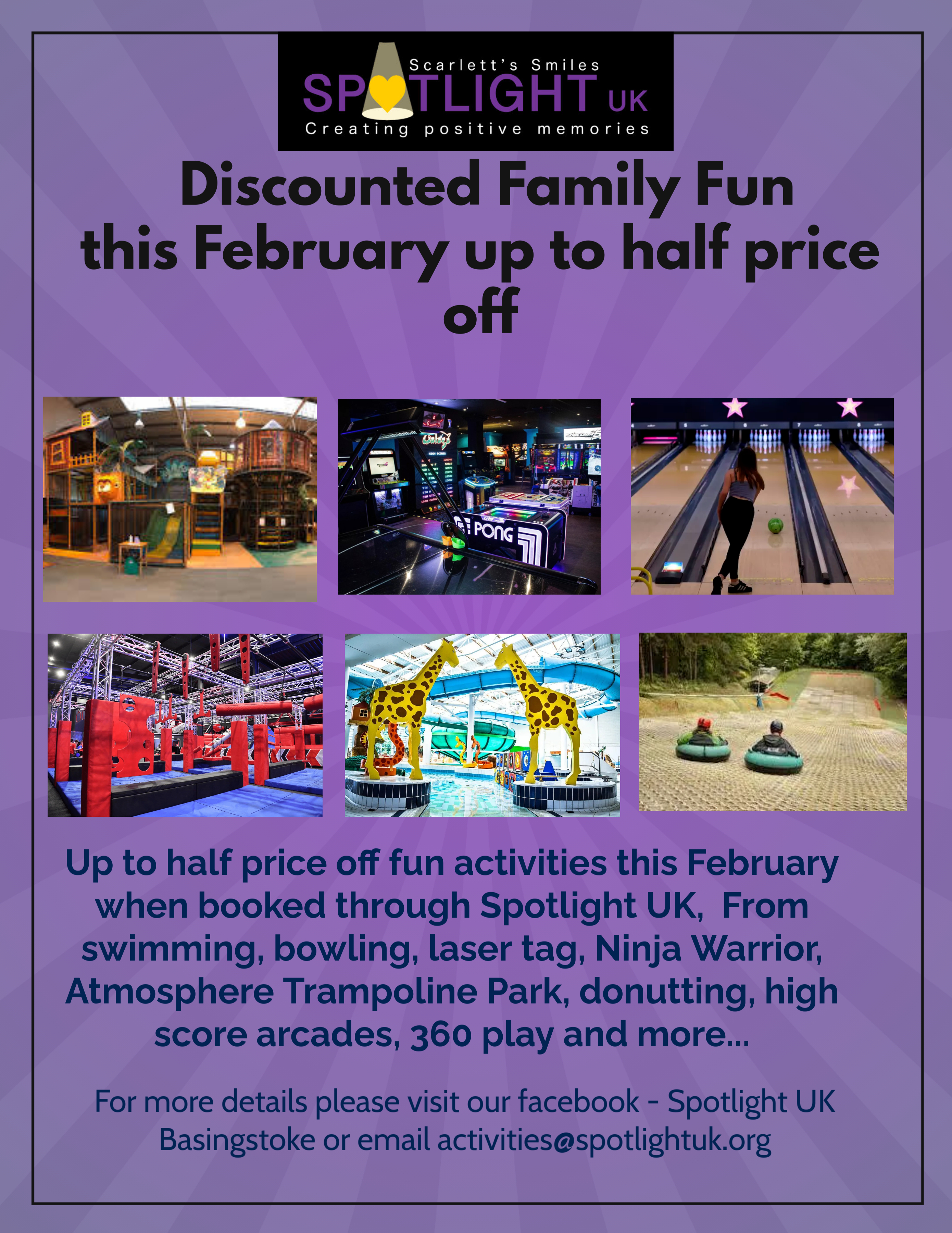 Scarlett's Smiles
SPOTLIGHT UK
Creating positive memories

Discounted Family Fun this February up to half price off

PONG

Up to half price off fun activities this February when booked through Spotlight UK, From swimming, bowling, laser tag, Ninja Warrior, Atmosphere Trampoline Park, donutting, high score arcades, 360 play and more...

For more details please visit our facebook - Spotlight UK Basingstoke or email activities@spotlightuk.org